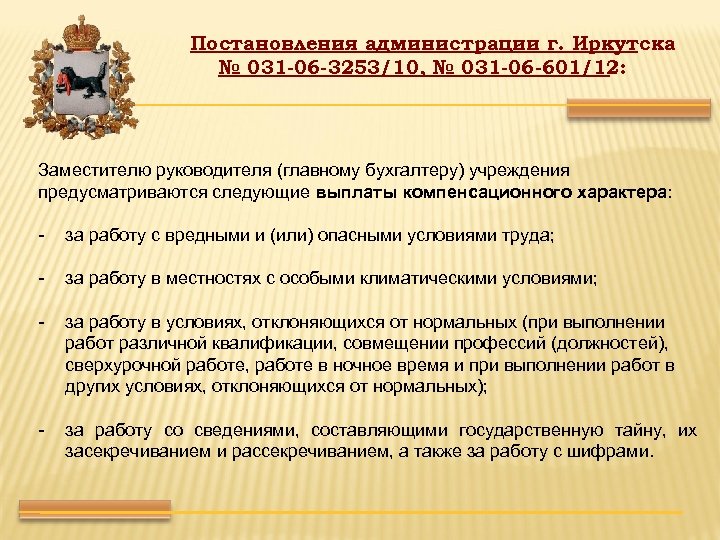 Постановления администрации г. Иркутска № 031-06-3253/10, № 031-06-601/12:

Заместителю руководителя (главному бухгалтеру) учреждения предусматриваются следующие выплаты компенсационного характера:

- за работу с вредными и (или) опасными условиями труда;

- за работу в местностях с особыми климатическими условиями;

- за работу в условиях, отклоняющихся от нормальных (при выполнении работ различной квалификации, совмещении профессий (должностей), сверхурочной работе, работе в ночное время и при выполнении работ в других условиях, отклоняющихся от нормальных);

- за работу со сведениями, составляющими государственную тайну, их засекречиванием и рассекречиванием, а также за работу с шифрами.